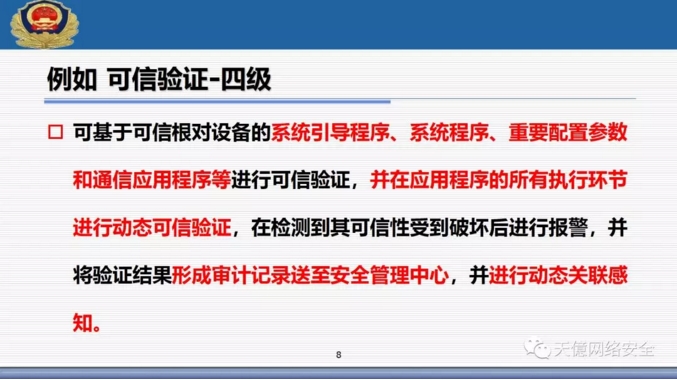 例如 可信验证-四级

□ 可基于可信根对设备的系统引导程序、系统程序、重要配置参数和通信应用程序等进行可信验证，并在应用程序的所有执行环节进行动态可信验证，在检测到其可信性受到破坏后进行报警，并将验证结果形成审计记录送至安全管理中心，并进行动态关联感知。

8

天億网络安全